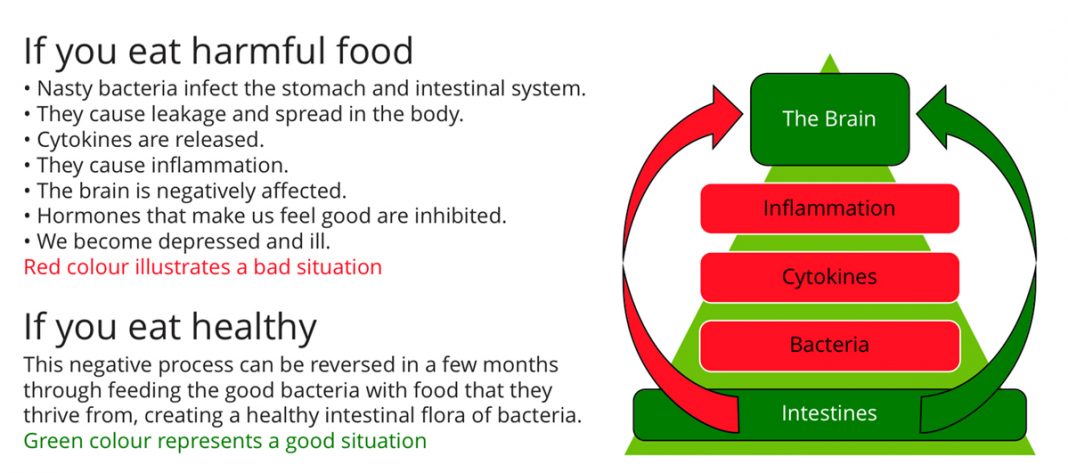 If you eat harmful food

• Nasty bacteria infect the stomach and intestinal system.
• They cause leakage and spread in the body.
• Cytokines are released.
• They cause inflammation.
• The brain is negatively affected.
• Hormones that make us feel good are inhibited.
• We become depressed and ill.
Red colour illustrates a bad situation

If you eat healthy

This negative process can be reversed in a few months through feeding the good bacteria with food that they thrive from, creating a healthy intestinal flora of bacteria.
Green colour represents a good situation

The Brain

Inflammation

Cytokines

Bacteria

Intestines